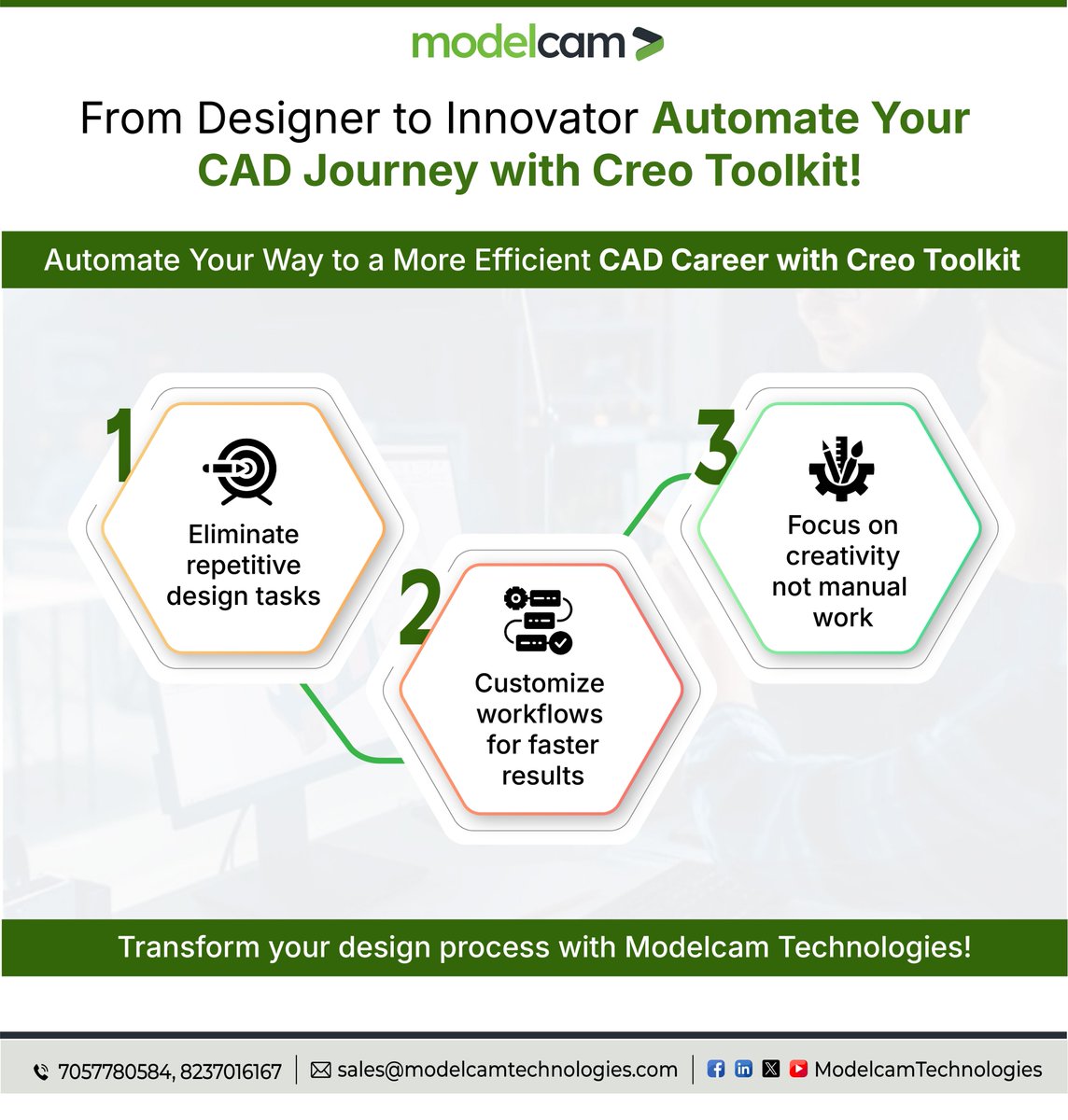 modelcam

From Designer to Innovator Automate Your CAD Journey with Creo Toolkit!

Automate Your Way to a More Efficient CAD Career with Creo Toolkit

1

Eliminate repetitive design tasks

2

Customize workflows for faster results

3

Focus on creativity not manual work

Transform your design process with Modelcam Technologies!

7057780584, 8237016167 | sales@modelcamtechnologies.com | ModelcamTechnologies